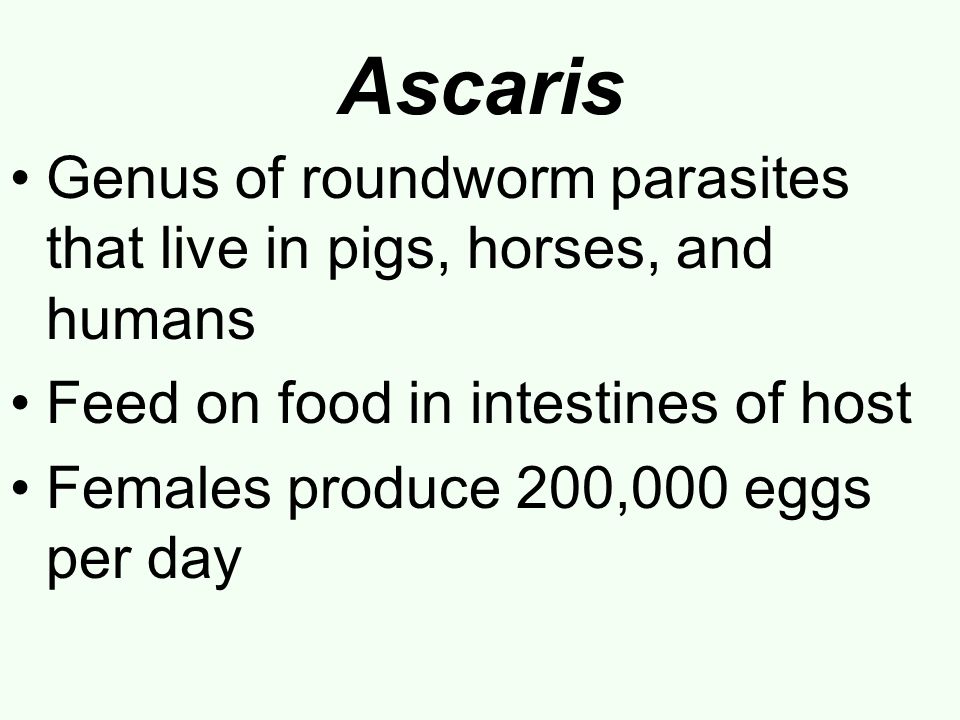 Ascaris

• Genus of roundworm parasites that live in pigs, horses, and humans
• Feed on food in intestines of host
• Females produce 200,000 eggs per day